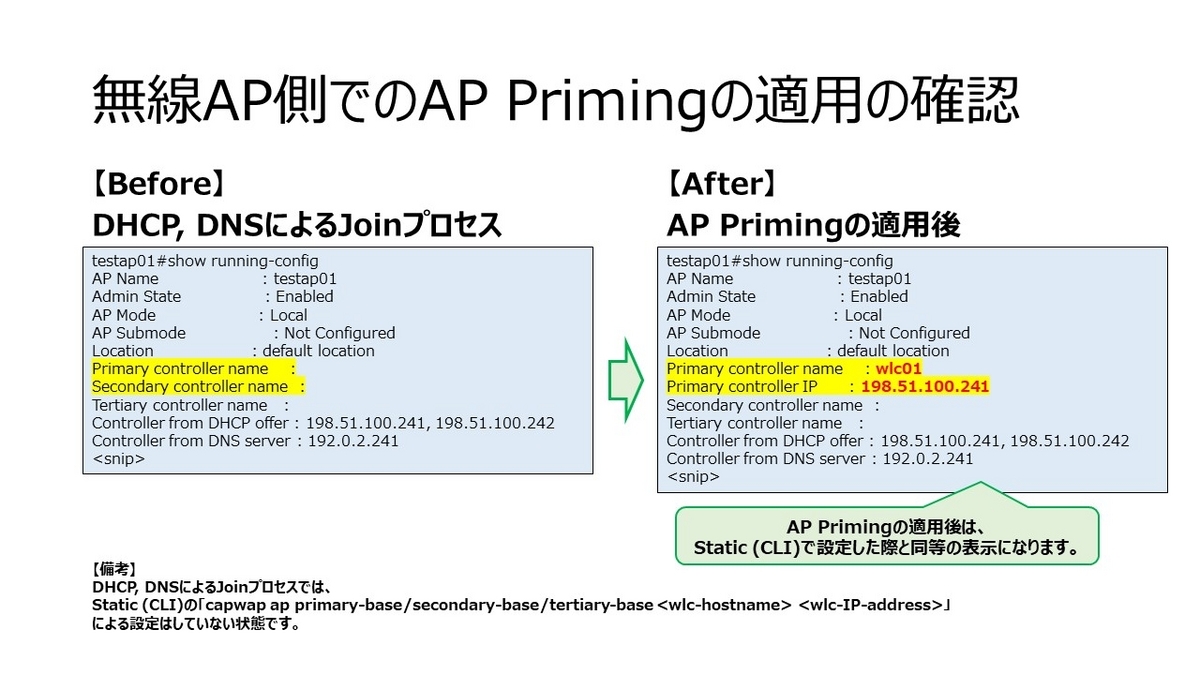 無線AP側でのAP Primingの適用の確認

【Before】
DHCP, DNSによるJoinプロセス

testap01#show running-config
AP Name : testap01
Admin State : Enabled
AP Mode : Local
AP Submode : Not Configured
Location : default location
Primary controller name :
Secondary controller name :
Tertiary controller name :
Controller from DHCP offer : 198.51.100.241, 198.51.100.242
Controller from DNS server : 192.0.2.241
<snip>

【After】
AP Primingの適用後

testap01#show running-config
AP Name : testap01
Admin State : Enabled
AP Mode : Local
AP Submode : Not Configured
Location : default location
Primary controller name : wlc01
Primary controller IP : 198.51.100.241
Secondary controller name :
Tertiary controller name :
Controller from DHCP offer : 198.51.100.241, 198.51.100.242
Controller from DNS server : 192.0.2.241
<snip>

AP Primingの適用後は、
Static (CLI)で設定した際と同等の表示になります。

【備考】
DHCP, DNSによるJoinプロセスでは、
Static (CLI)の「capwap ap primary-base/secondary-base/tertiary-base <wlc-hostname> <wlc-IP-address>」
による設定はしていない状態です。